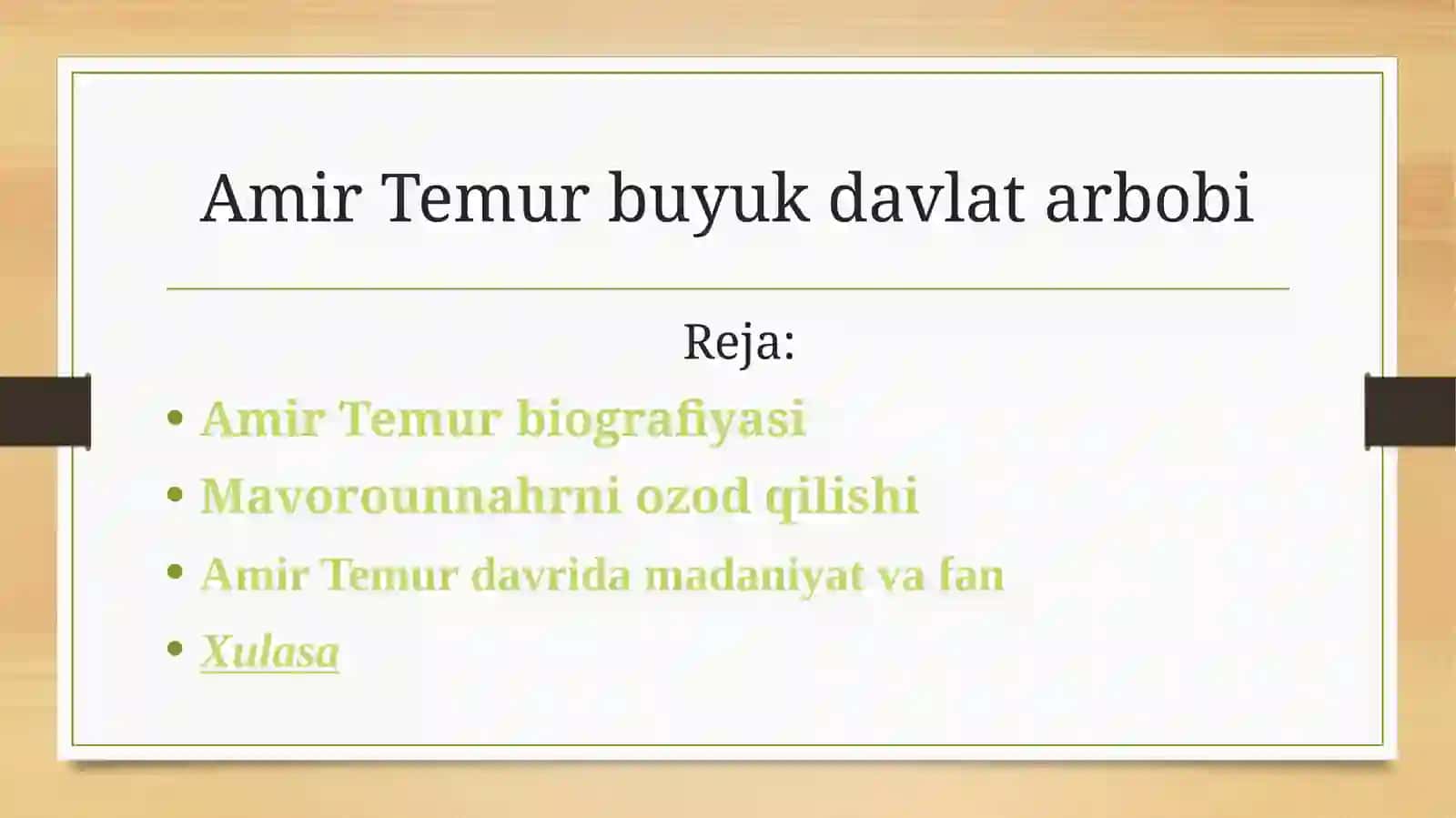 Amir Temur buyuk davlat arbobi

Reja:

• Amir Temur biografiyasi
• Mavorounnahrni ozod qilishi
• Amir Temur davrida madaniyat va fan
• Xulasa